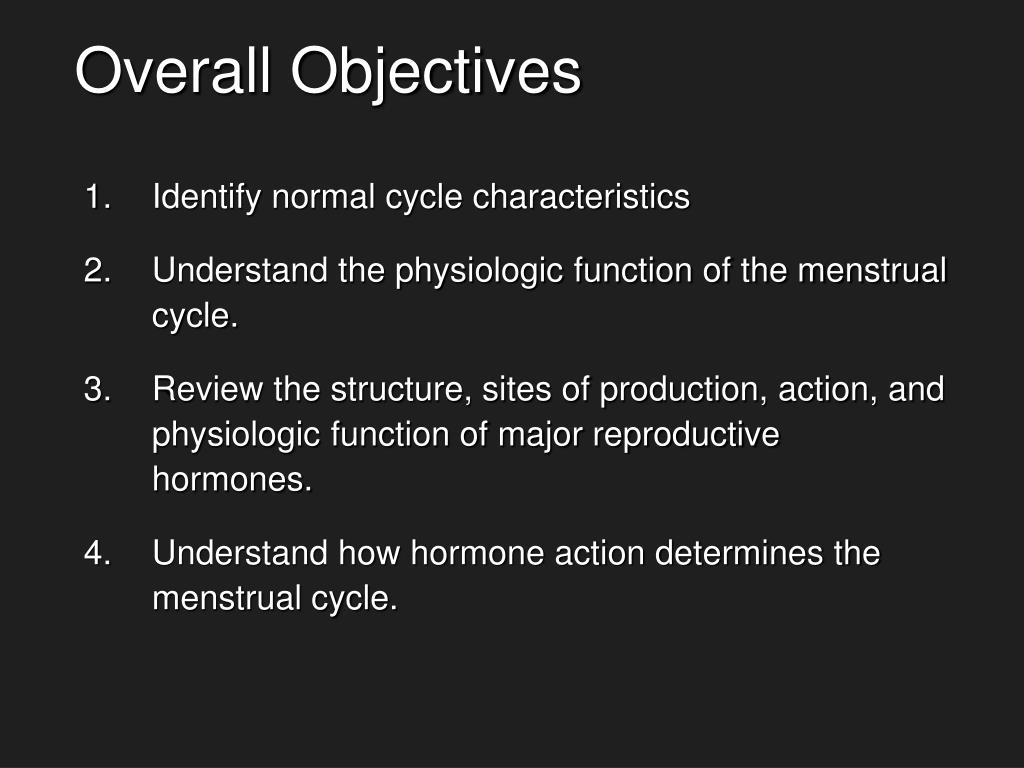 Overall Objectives

1. Identify normal cycle characteristics

2. Understand the physiologic function of the menstrual cycle.

3. Review the structure, sites of production, action, and physiologic function of major reproductive hormones.

4. Understand how hormone action determines the menstrual cycle.